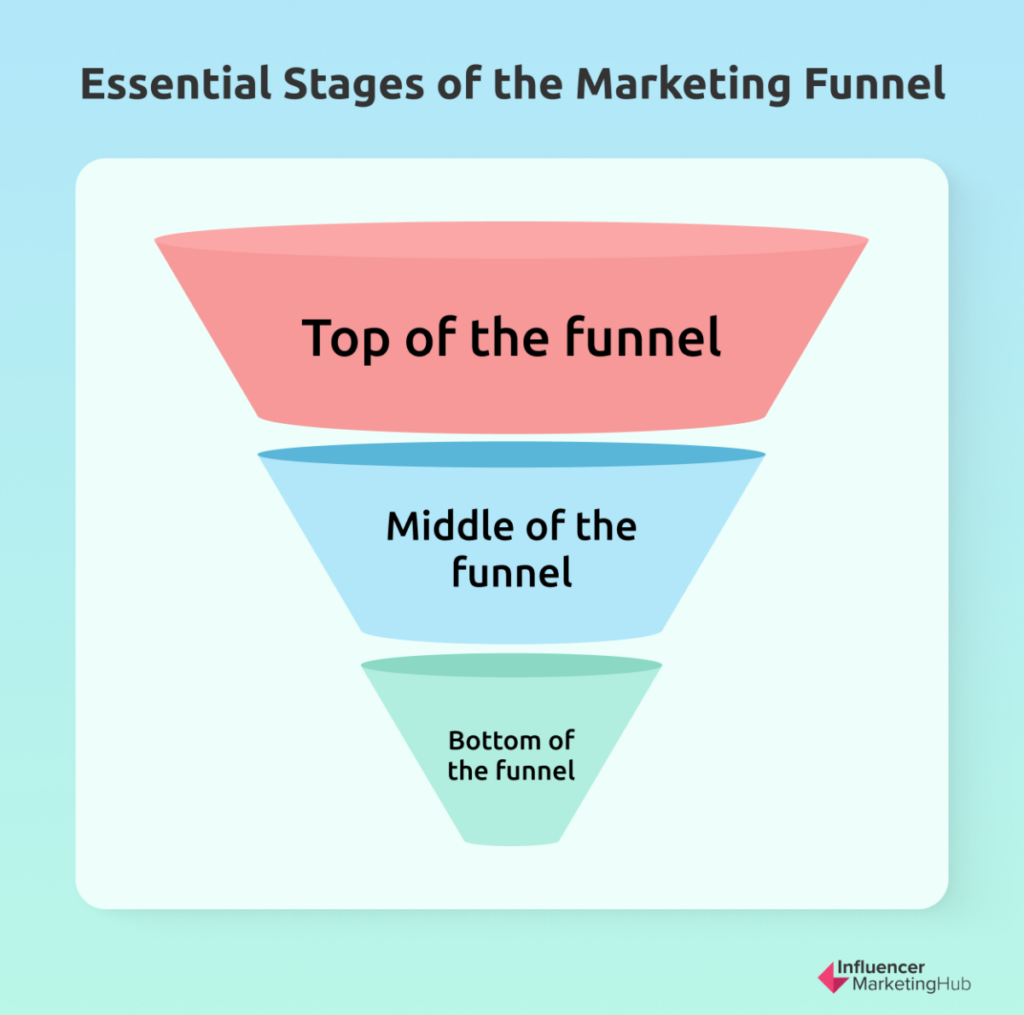 Essential Stages of the Marketing Funnel

Top of the funnel

Middle of the funnel

Bottom of the funnel

Influencer MarketingHub